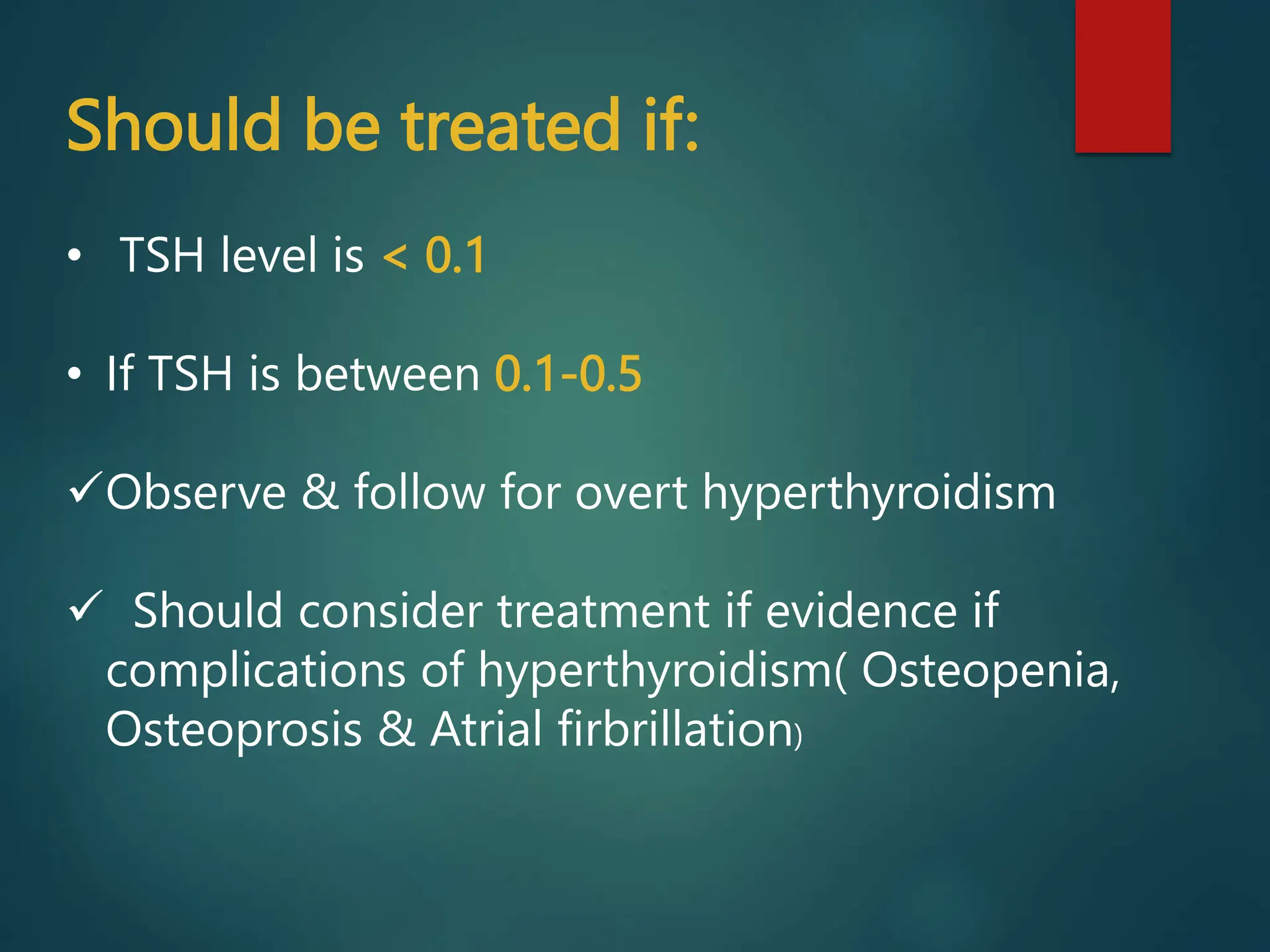 Should be treated if:

• TSH level is < 0.1

• If TSH is between 0.1-0.5

✓Observe & follow for overt hyperthyroidism

✓ Should consider treatment if evidence if complications of hyperthyroidism( Osteopenia, Osteoprosis & Atrial firbrillation)